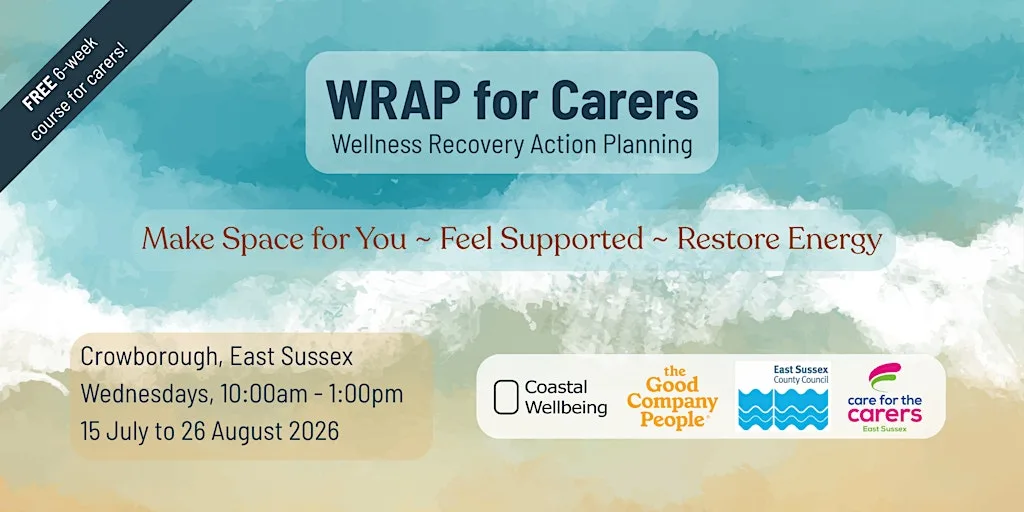 FREE 6-week course for carers!

WRAP for Carers
Wellness Recovery Action Planning

Make Space for You ~ Feel Supported ~ Restore Energy

Crowborough, East Sussex
Wednesdays, 10:00am - 1:00pm
15 July to 26 August 2026

Coastal Wellbeing

the Good Company People

East Sussex County Council

care for the carers
East Sussex